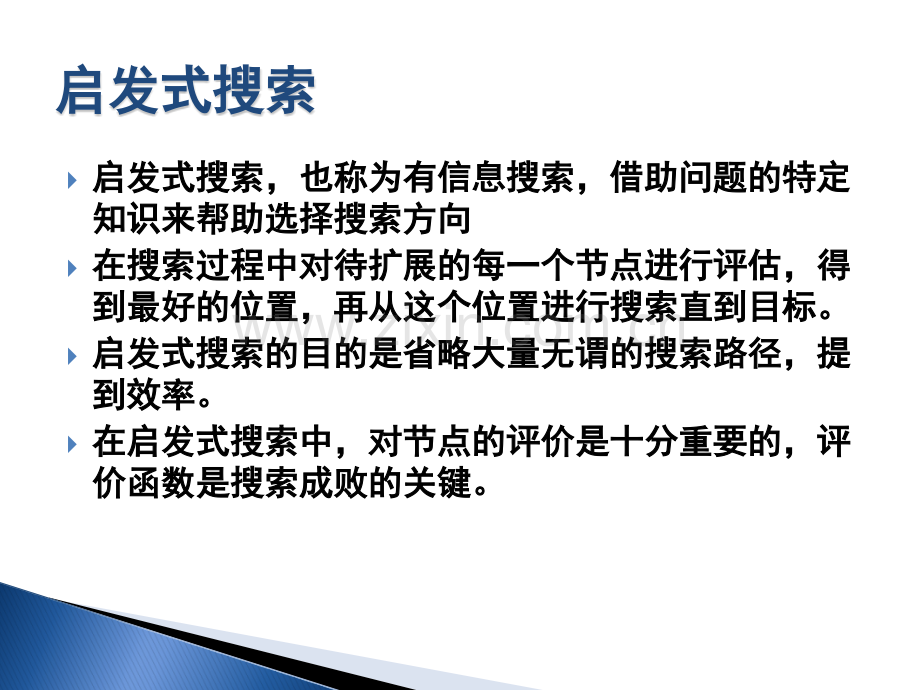 启发式搜索

启发式搜索，也称为有信息搜索，借助问题的特定知识来帮助选择搜索方向

在搜索过程中对待扩展的每一个节点进行评估，得到最好的位置，再从这个位置进行搜索直到目标。

启发式搜索的目的是省略大量无谓的搜索路径，提到效率。

在启发式搜索中，对节点的评价是十分重要的，评价函数是搜索成败的关键。

www.zixin.com.cn